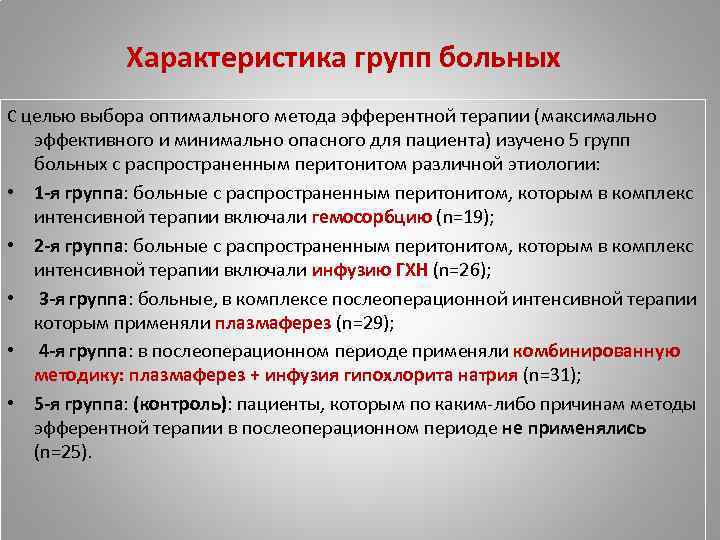 Характеристика групп больных

С целью выбора оптимального метода эфферентной терапии (максимально эффективного и минимально опасного для пациента) изучено 5 групп больных с распространенным перитонитом различной этиологии:

• 1-я группа: больные с распространенным перитонитом, которым в комплекс интенсивной терапии включали гемосорбцию (n=19);

• 2-я группа: больные с распространенным перитонитом, которым в комплекс интенсивной терапии включали инфузию ГХН (n=26);

• 3-я группа: больные, в комплексе послеоперационной интенсивной терапии которым применяли плазмаферез (n=29);

• 4-я группа: в послеоперационном периоде применяли комбинированную методику: плазмаферез + инфузия гипохлорита натрия (n=31);

• 5-я группа: (контроль): пациенты, которым по каким-либо причинам методы эфферентной терапии в послеоперационном периоде не применялись (n=25).